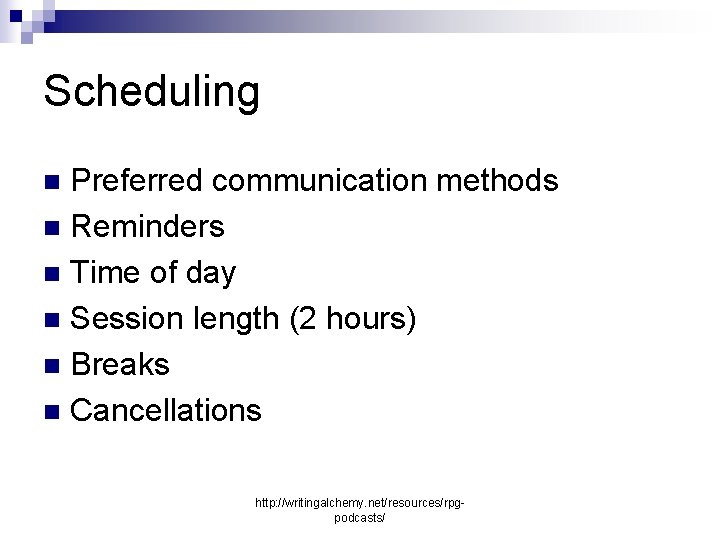 Scheduling

- Preferred communication methods
- Reminders
- Time of day
- Session length (2 hours)
- Breaks
- Cancellations

http://writingalchemy.net/resources/rpg-podcasts/